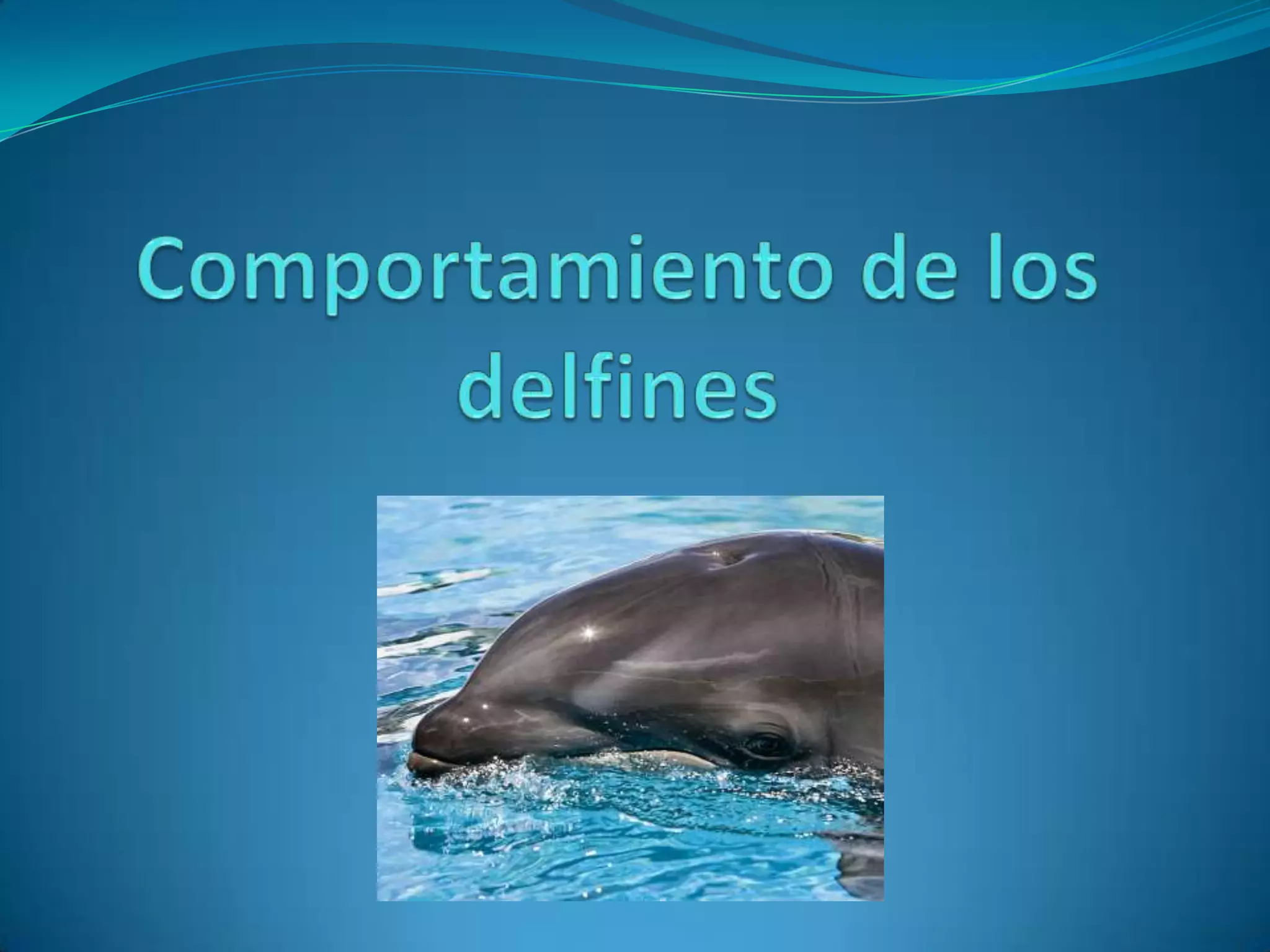 Comportamiento de los delfines